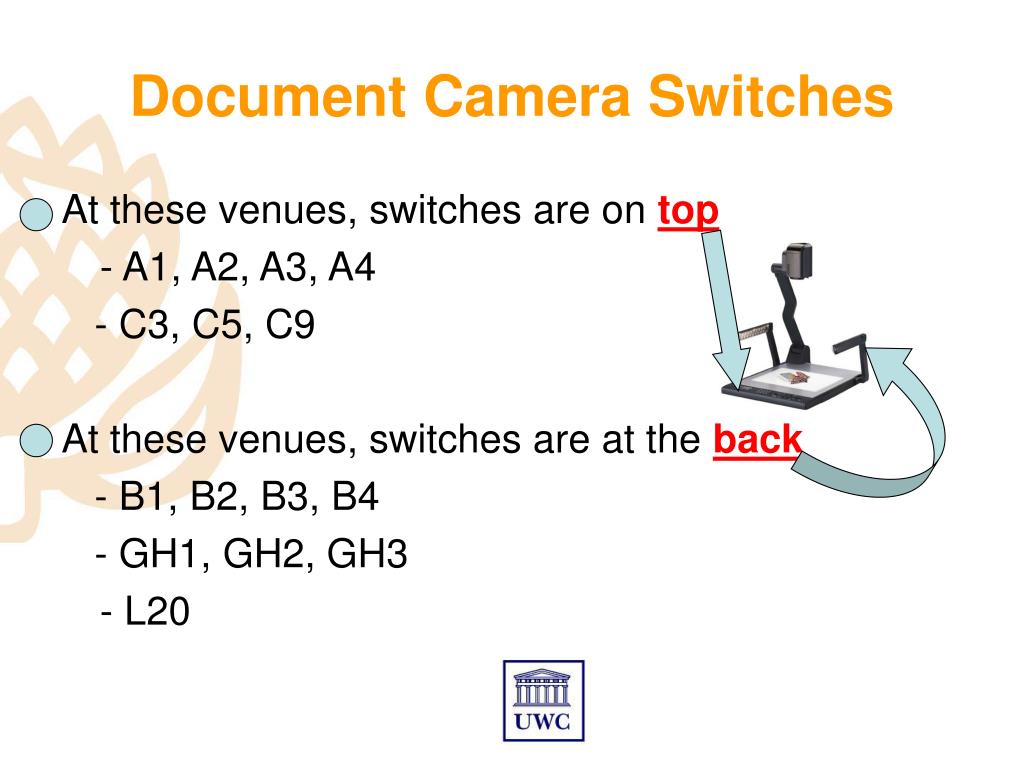 Document Camera Switches

At these venues, switches are on top
- A1, A2, A3, A4
- C3, C5, C9

At these venues, switches are at the back
- B1, B2, B3, B4
- GH1, GH2, GH3
- L20

UWC